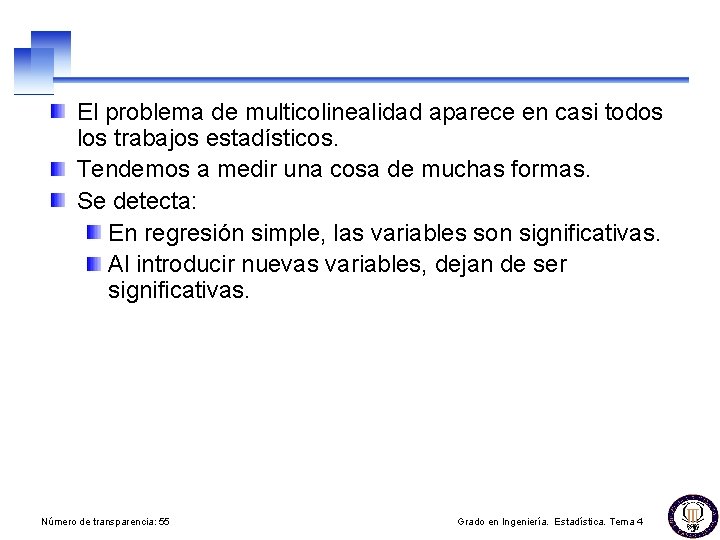 El problema de multicolinealidad aparece en casi todos los trabajos estadísticos.

Tendemos a medir una cosa de muchas formas.

Se detecta:

En regresión simple, las variables son significativas.

Al introducir nuevas variables, dejan de ser significativas.

Número de transparencia: 55

Grado en Ingeniería. Estadística. Tema 4